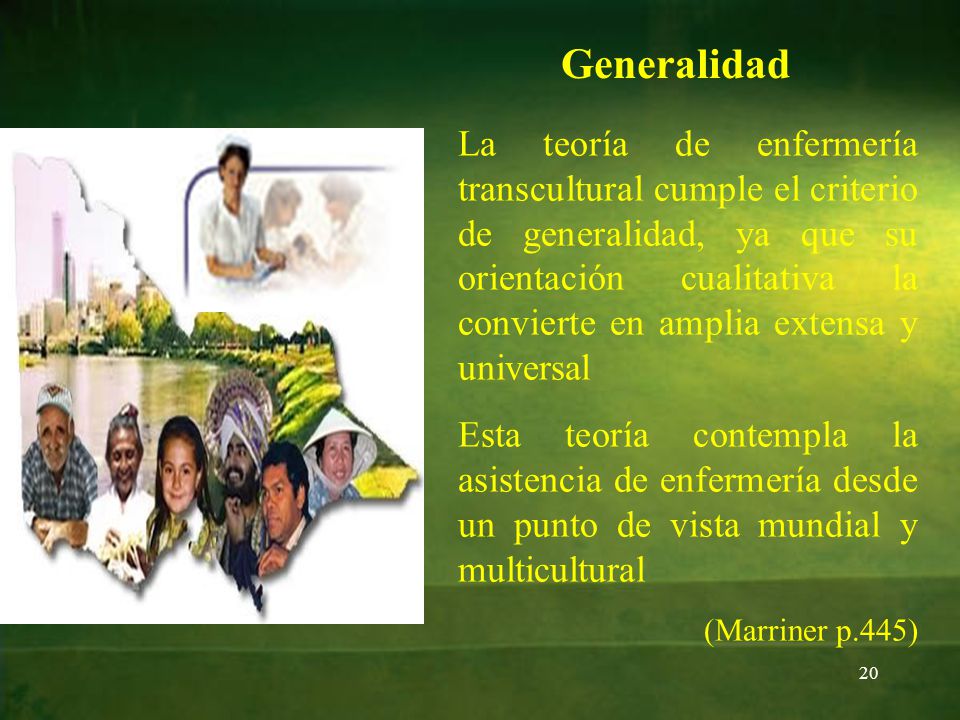 Generalidad

La teoría de enfermería transcultural cumple el criterio de generalidad, ya que su orientación cualitativa la convierte en amplia extensa y universal

Esta teoría contempla la asistencia de enfermería desde un punto de vista mundial y multicultural

(Marriner p.445)

20